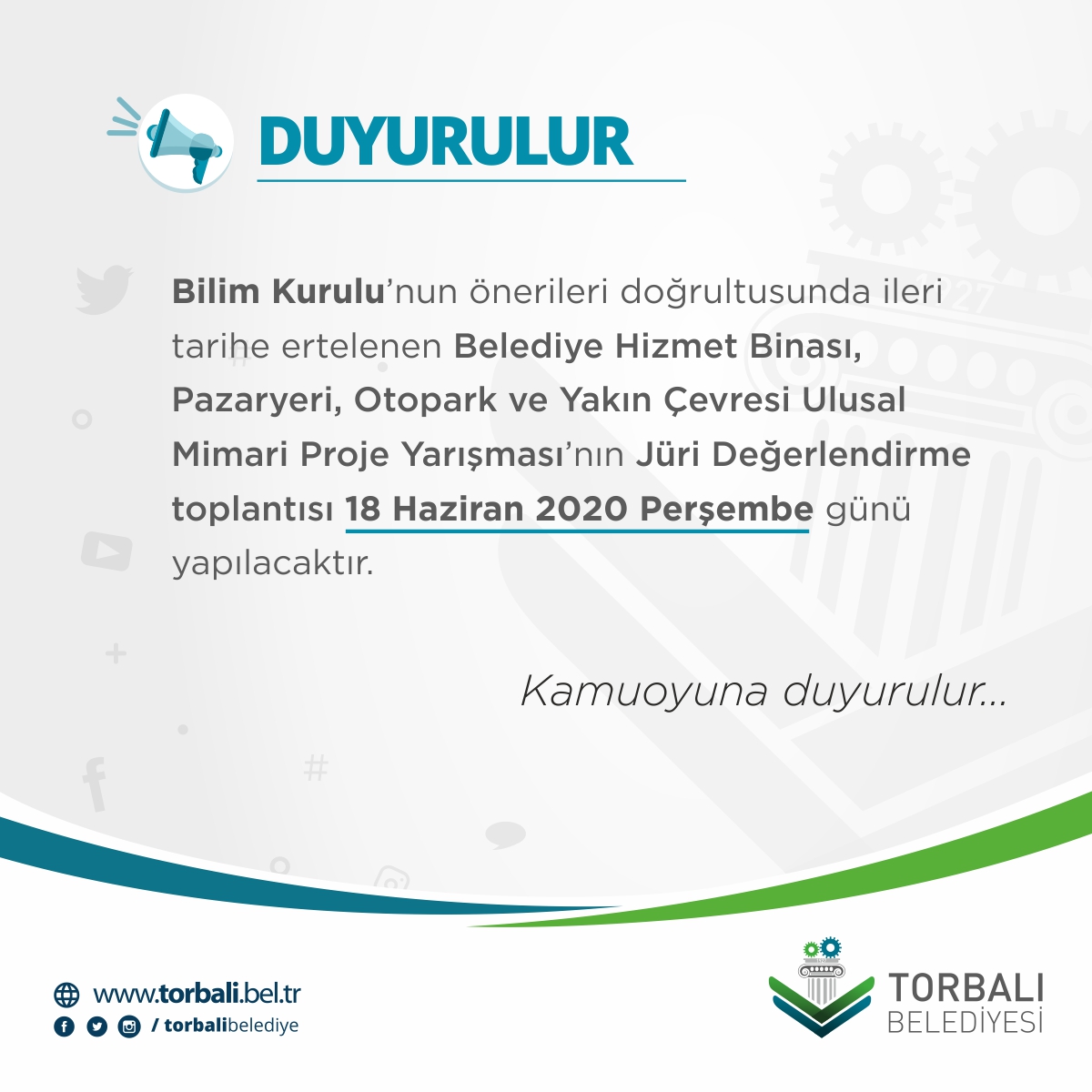 DUYURULUR

Bilim Kurulu'nun önerileri doğrultusunda ileri tarihe ertelenen Belediye Hizmet Binası, Pazaryeri, Otopark ve Yakın Çevresi Ulusal Mimari Proje Yarışması'nın Jüri Değerlendirme toplantısı 18 Haziran 2020 Perşembe günü yapılacaktır.

Kamuoyuna duyurulur...

www.torbali.bel.tr
/ torbalibelediye

TORBALI BELEDİYESİ